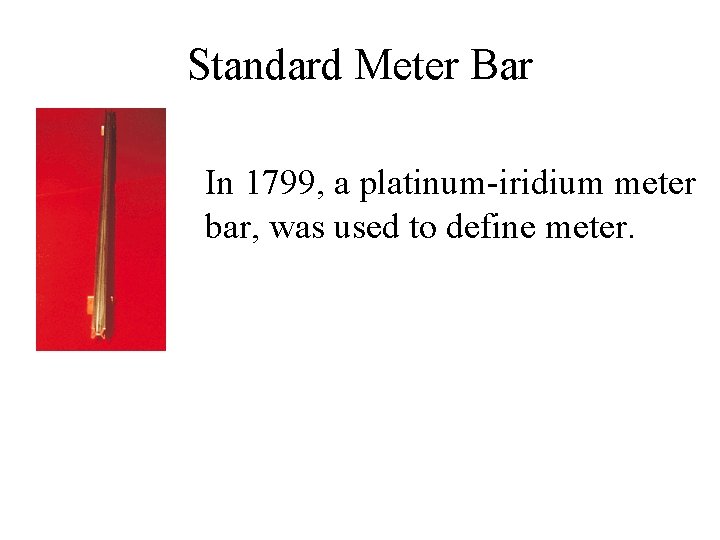 Standard Meter Bar

In 1799, a platinum-iridium meter bar, was used to define meter.